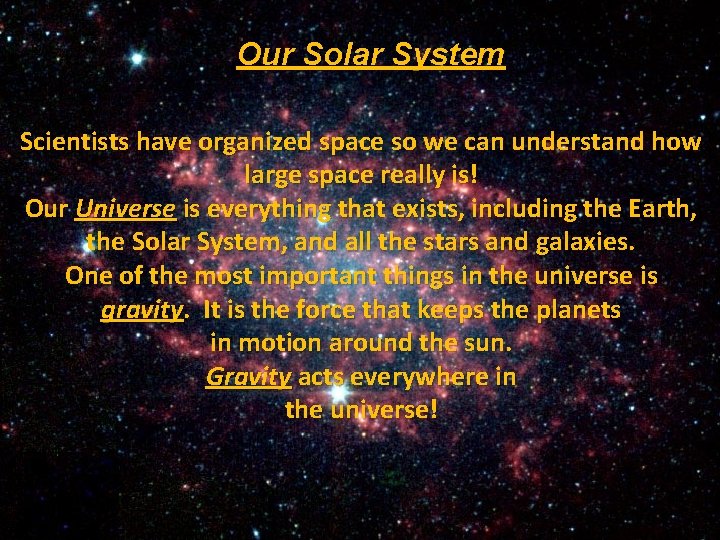 Our Solar System

Scientists have organized space so we can understand how large space really is!
Our Universe is everything that exists, including the Earth, the Solar System, and all the stars and galaxies.
One of the most important things in the universe is gravity. It is the force that keeps the planets in motion around the sun.
Gravity acts everywhere in the universe!